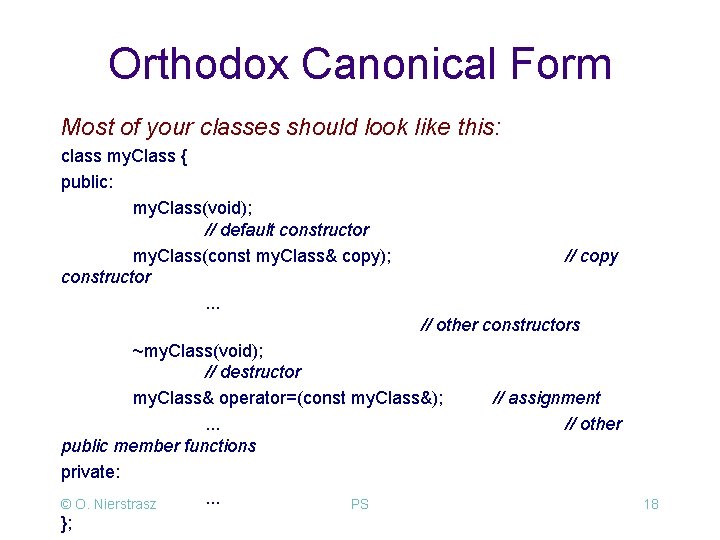 Orthodox Canonical Form

Most of your classes should look like this:

class myClass {
public:
myClass(void);
// default constructor
myClass(const myClass& copy); // copy constructor
...
// other constructors
~myClass(void);
// destructor
myClass& operator=(const myClass&); // assignment
... // other public member functions
private:
...
};

© O. Nierstrasz PS 18